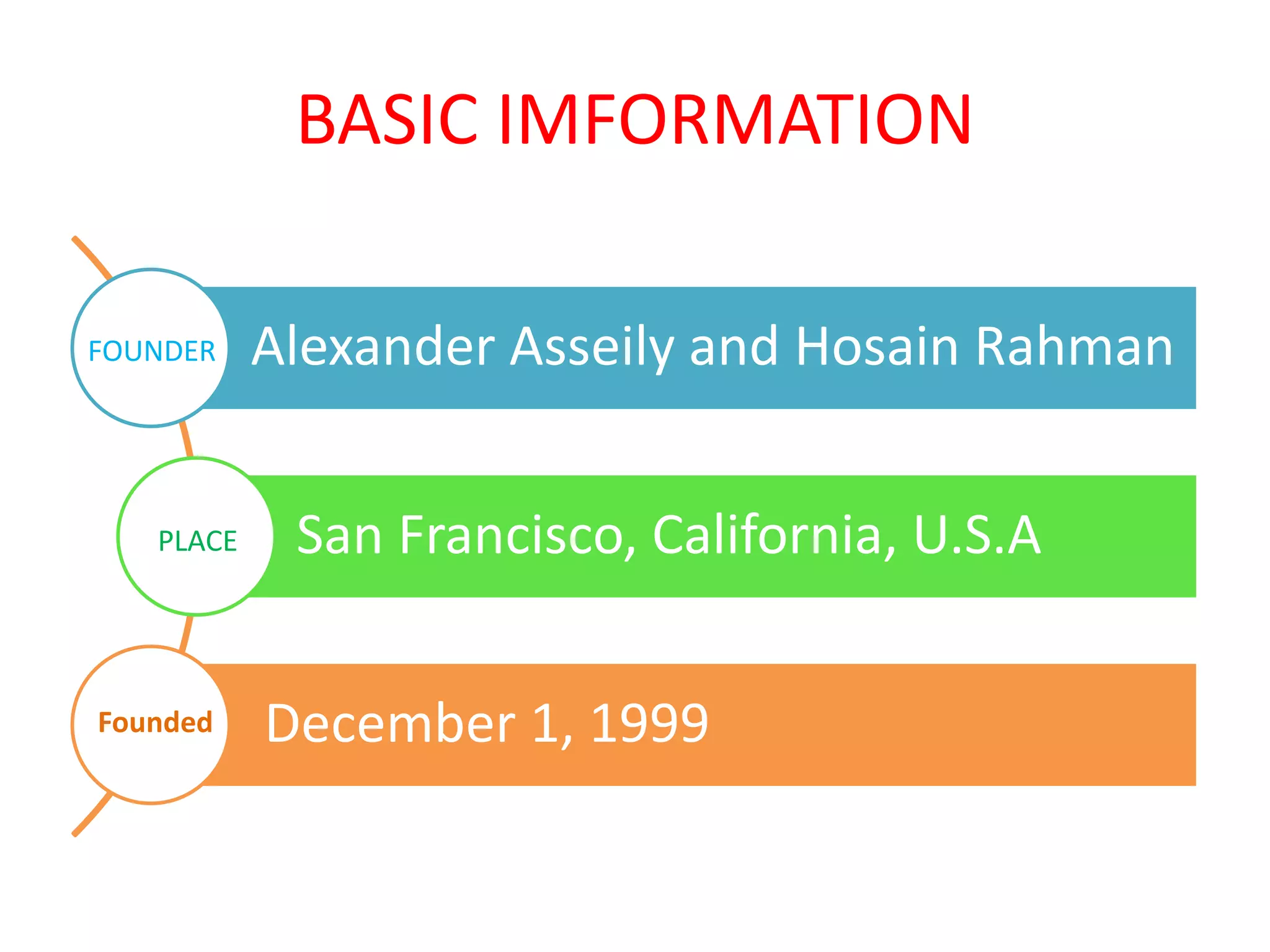 BASIC IMFORMATION

FOUNDER

Alexander Asseily and Hosain Rahman

PLACE

San Francisco, California, U.S.A

Founded

December 1, 1999